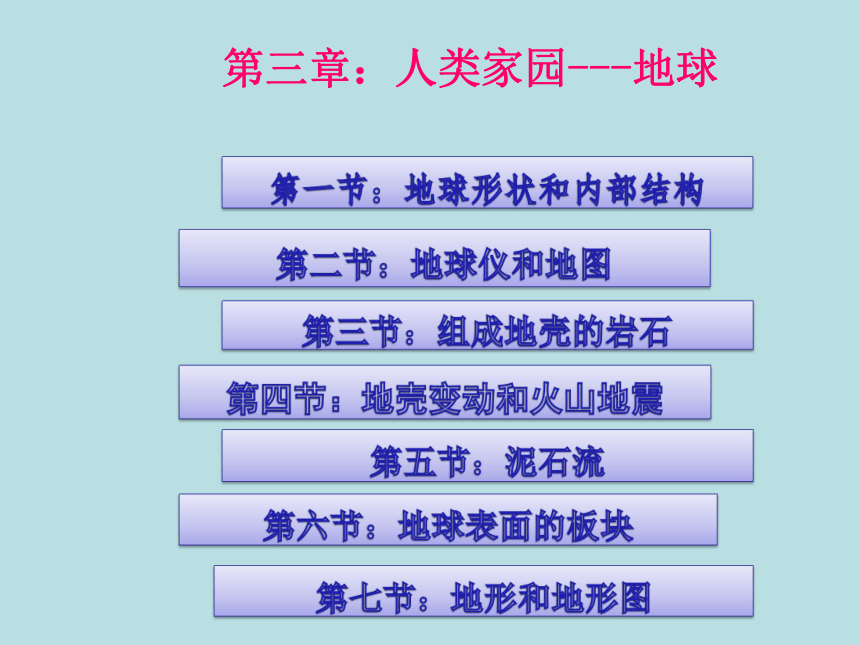 第三章：人类家园---地球

第一节：地球形状和内部结构

第二节：地球仪和地图

第三节：组成地壳的岩石

第四节：地壳变动和火山地震

第五节：泥石流

第六节：地球表面的板块

第七节：地形和地形图